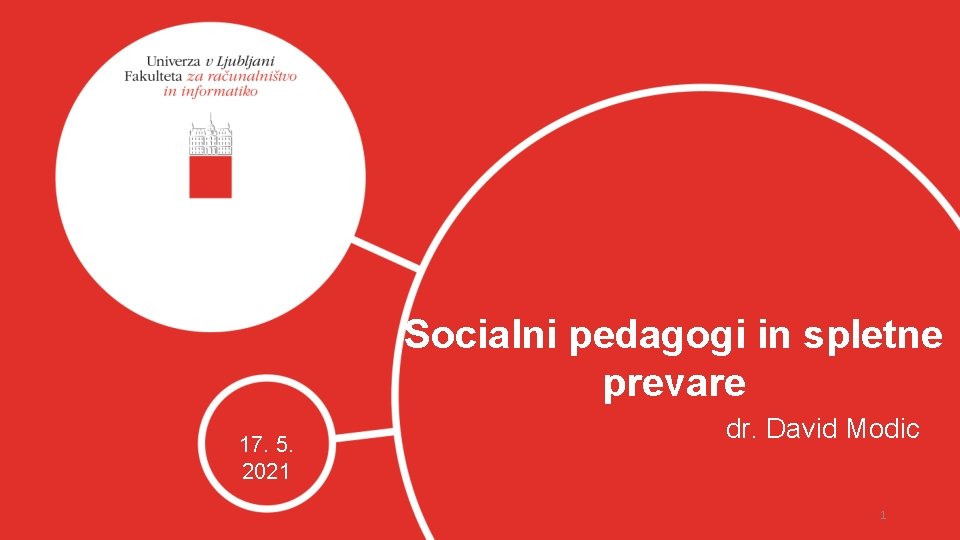 Univerza v Ljubljani
Fakulteta za računalništvo in informatiko

Socialni pedagogi in spletne prevare

dr. David Modic

17. 5. 2021

1